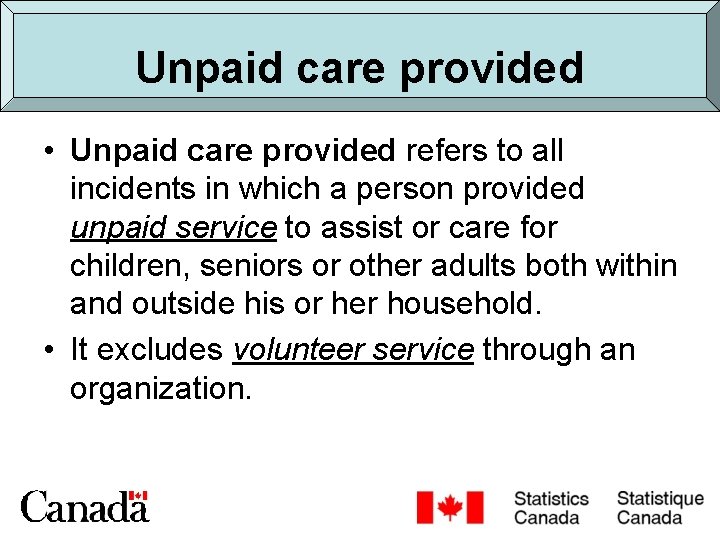 Unpaid care provided

• Unpaid care provided refers to all incidents in which a person provided unpaid service to assist or care for children, seniors or other adults both within and outside his or her household.

• It excludes volunteer service through an organization.

Canada

Statistics Canada Statistique Canada